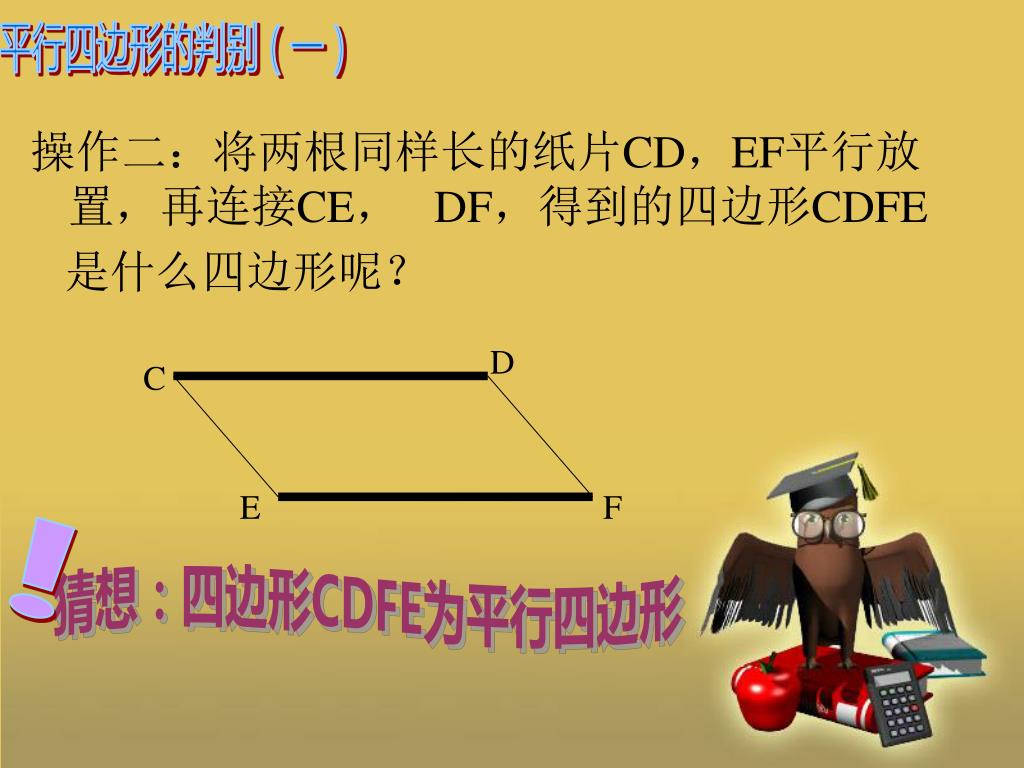 平行四边形的判别（一）

操作二：将两根同样长的纸片CD，EF平行放置，再连接CE， DF，得到的四边形CDFE是什么四边形呢？

C
D
E
F

猜想：四边形CDFE为平行四边形